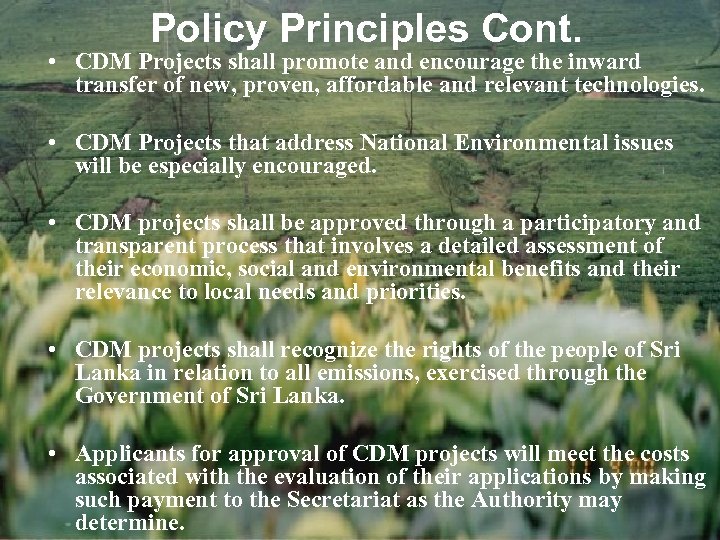 Policy Principles Cont.

• CDM Projects shall promote and encourage the inward transfer of new, proven, affordable and relevant technologies.

• CDM Projects that address National Environmental issues will be especially encouraged.

• CDM projects shall be approved through a participatory and transparent process that involves a detailed assessment of their economic, social and environmental benefits and their relevance to local needs and priorities.

• CDM projects shall recognize the rights of the people of Sri Lanka in relation to all emissions, exercised through the Government of Sri Lanka.

• Applicants for approval of CDM projects will meet the costs associated with the evaluation of their applications by making such payment to the Secretariat as the Authority may determine.